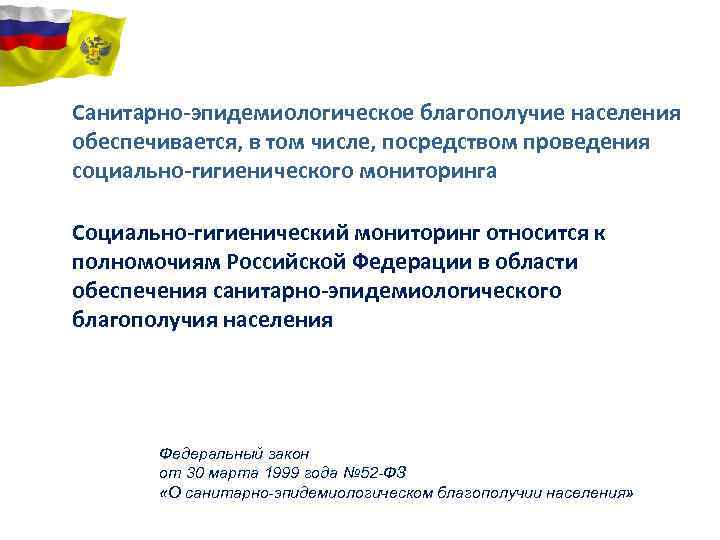 Санитарно-эпидемиологическое благополучие населения обеспечивается, в том числе, посредством проведения социально-гигиенического мониторинга

Социально-гигиенический мониторинг относится к полномочиям Российской Федерации в области обеспечения санитарно-эпидемиологического благополучия населения

Федеральный закон
от 30 марта 1999 года №52-ФЗ
«О санитарно-эпидемиологическом благополучии населения»